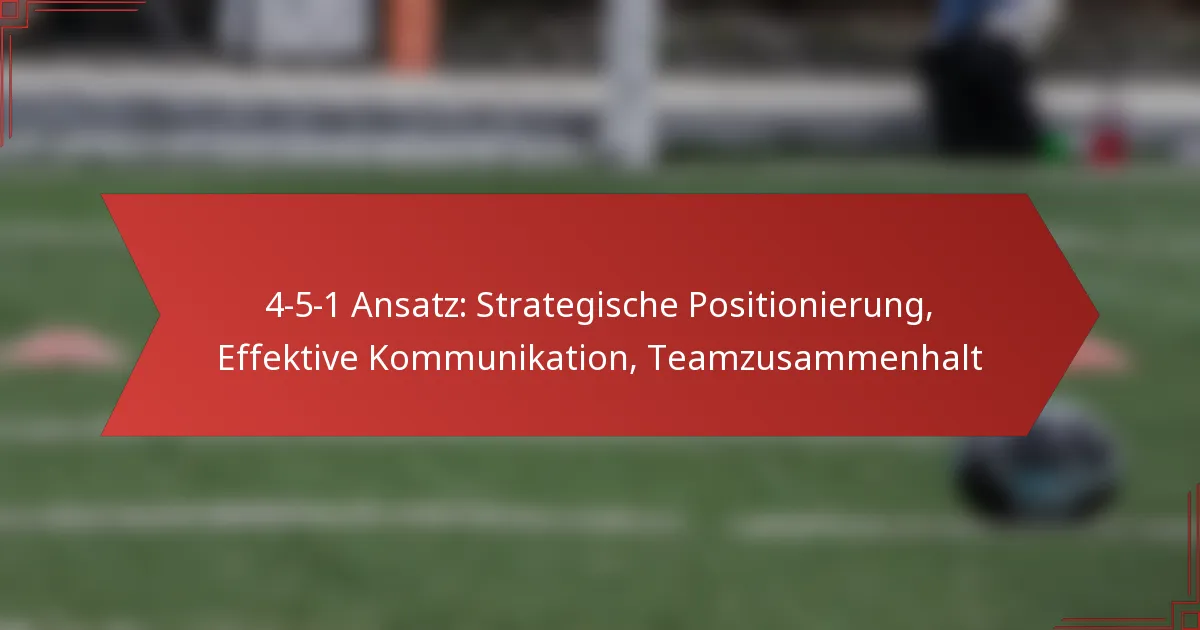 4-5-1 Ansatz: Strategische Positionierung, Effektive Kommunikation, Teamzusammenhalt